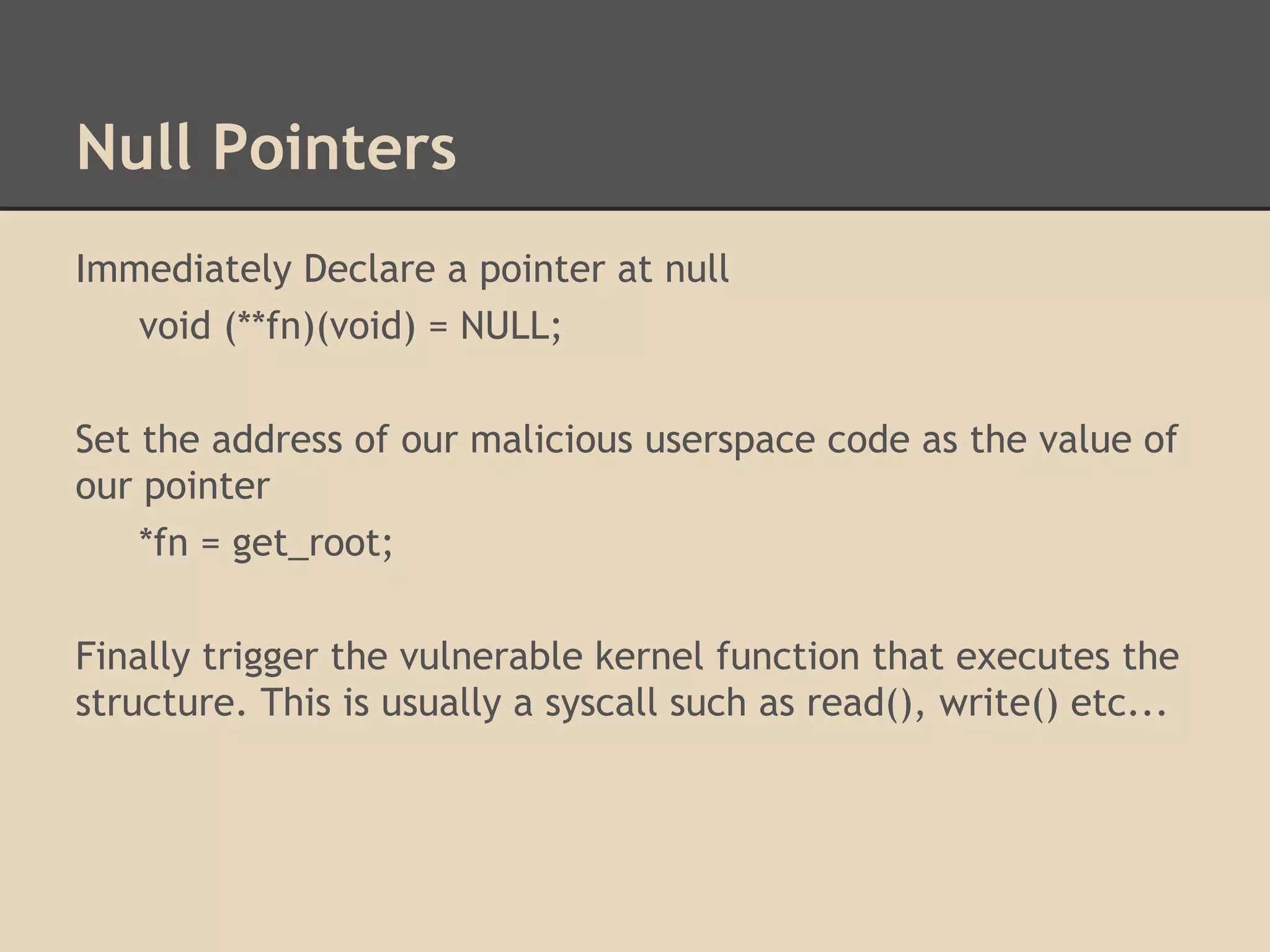 Null Pointers

Immediately Declare a pointer at null

void (**fn)(void) = NULL;

Set the address of our malicious userspace code as the value of our pointer

*fn = get_root;

Finally trigger the vulnerable kernel function that executes the structure. This is usually a syscall such as read(), write() etc...